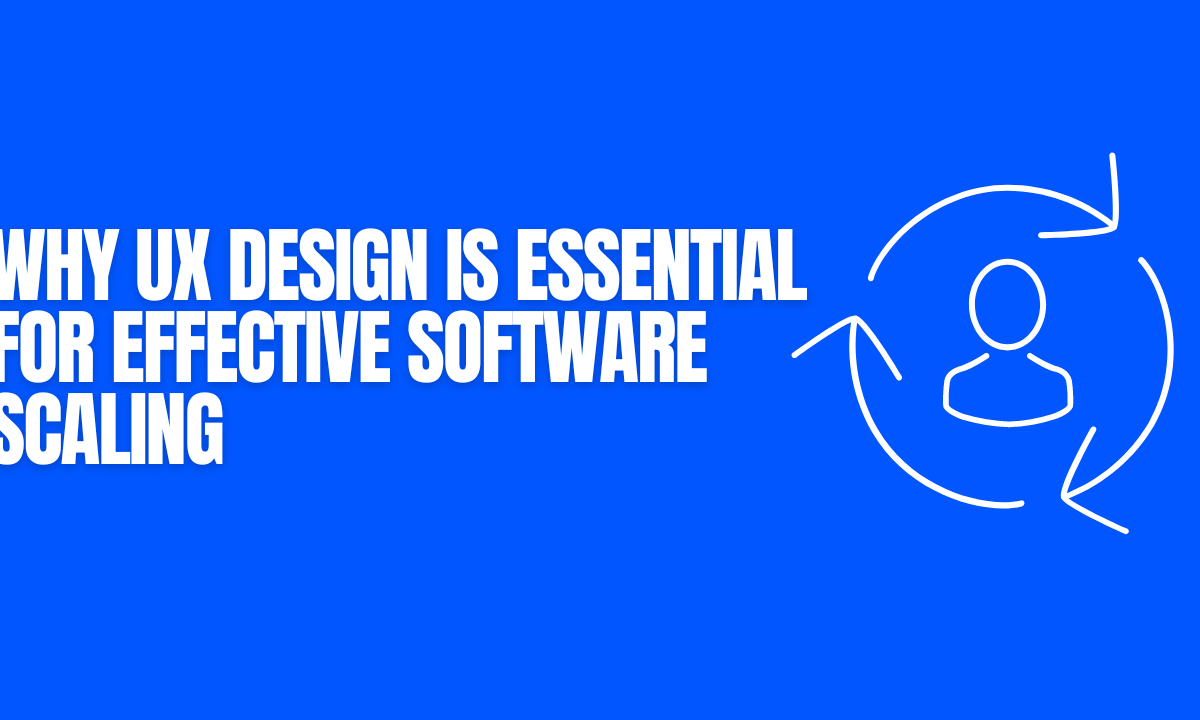 WHY UX DESIGN IS ESSENTIAL FOR EFFECTIVE SOFTWARE SCALING